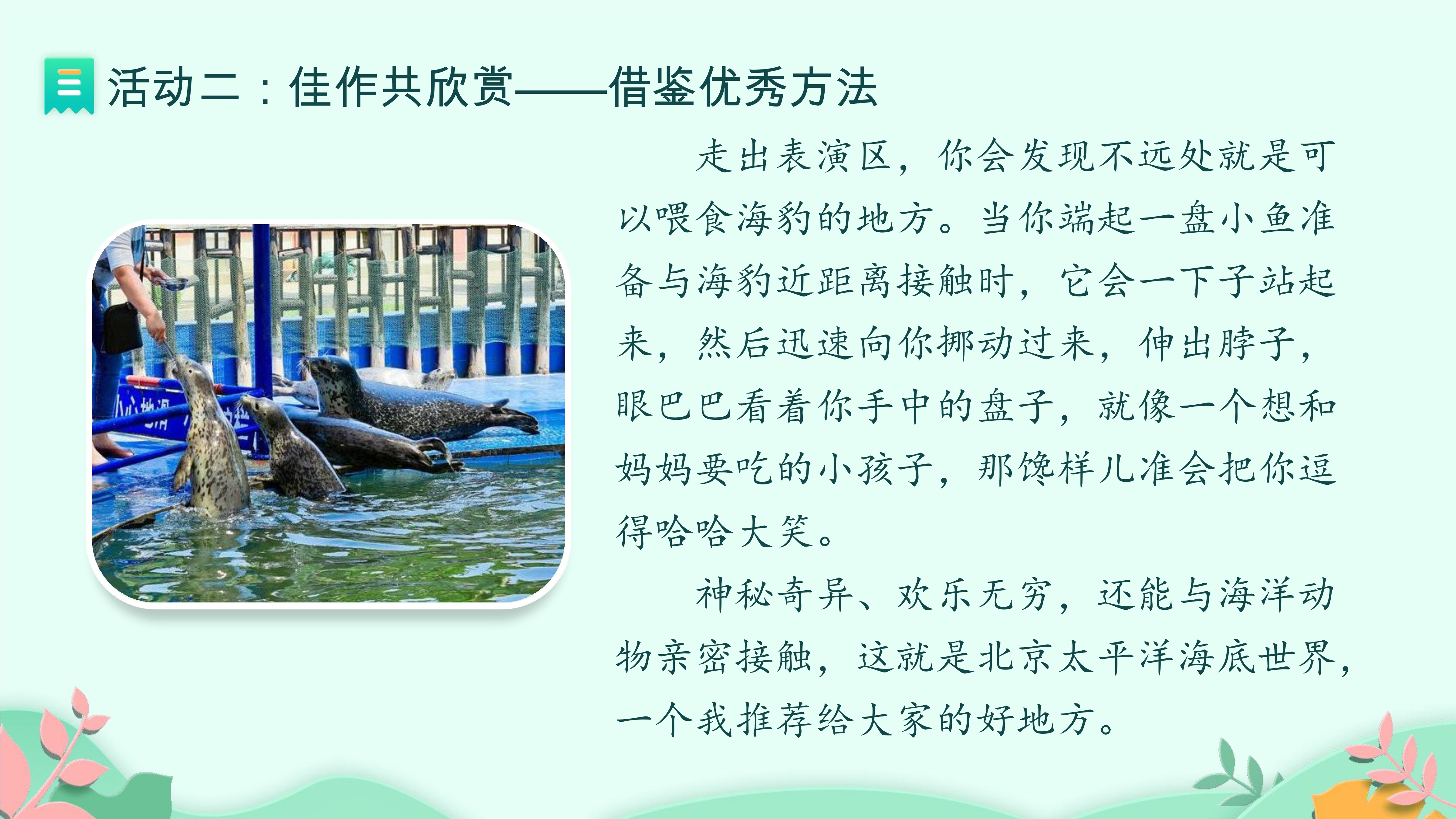 活动二：佳作共欣赏——借鉴优秀方法

走出表演区，你会发现不远处就是可以喂食海豹的地方。当你端起一盘小鱼准备与海豹近距离接触时，它会一下子站起来，然后迅速向你挪动过来，伸出脖子，眼巴巴看着你手中的盘子，就像一个想和妈妈要吃的小孩子，那馋样儿准会把你逗得哈哈大笑。

神秘奇异、欢乐无穷，还能与海洋动物亲密接触，这就是北京太平洋海底世界，一个我推荐给大家的好地方。